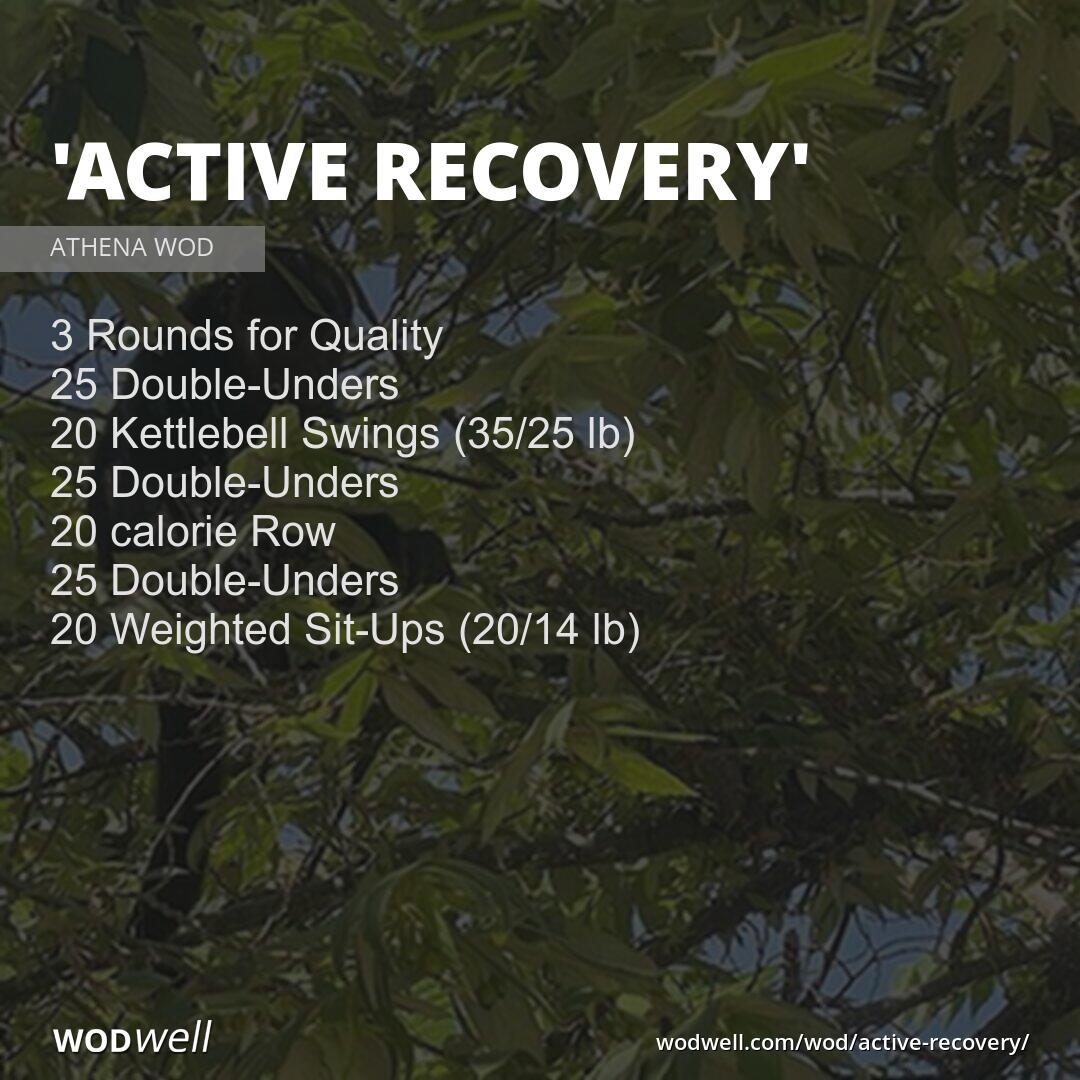 'ACTIVE RECOVERY'

ATHENA WOD

3 Rounds for Quality
25 Double-Unders
20 Kettlebell Swings (35/25 lb)
25 Double-Unders
20 calorie Row
25 Double-Unders
20 Weighted Sit-Ups (20/14 lb)

WODwell

wodwell.com/wod/active-recovery/